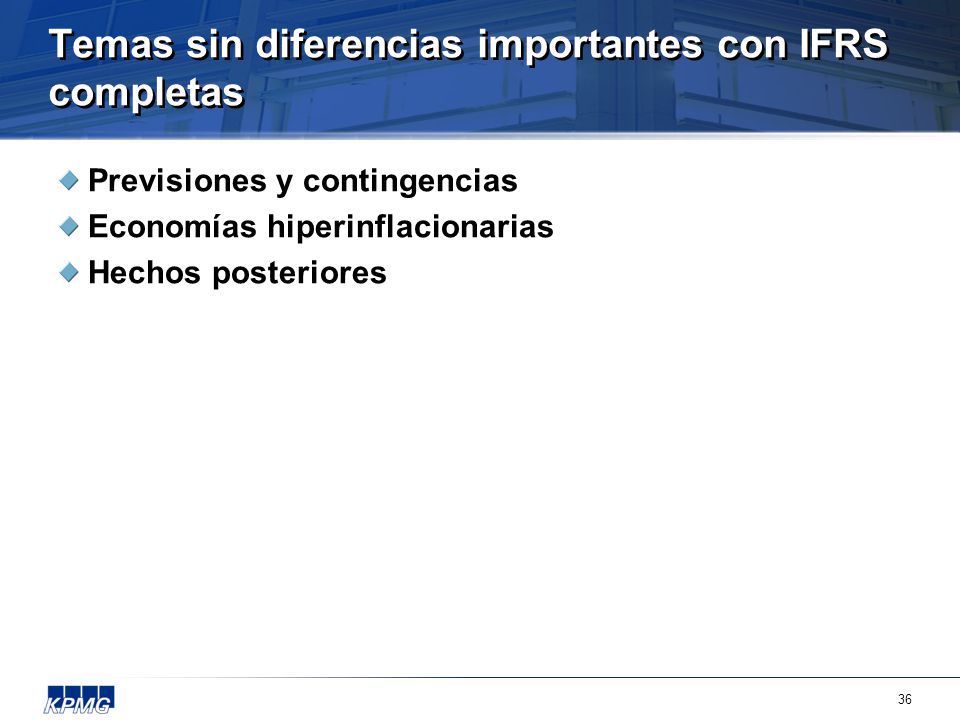 Temas sin diferencias importantes con IFRS completas

Previsiones y contingencias
Economías hiperinflacionarias
Hechos posteriores

KPMG

36